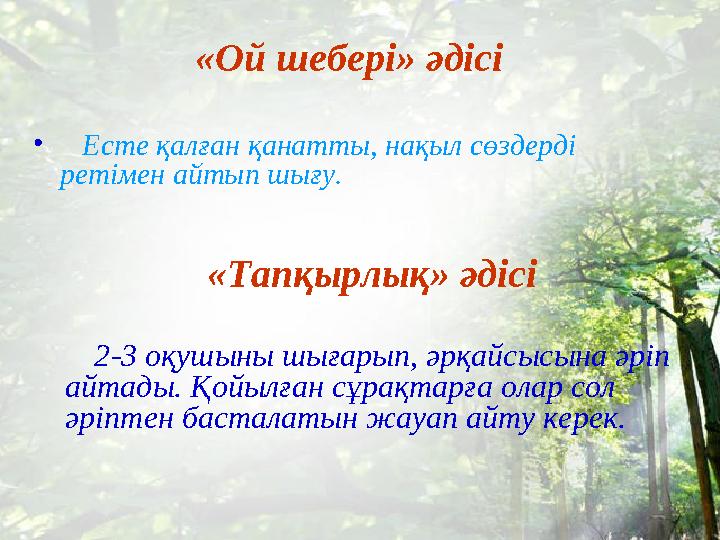 «Ой шебері» әдісі

• Есте қалған қанатты, нақыл сөздерді ретімен айтып шығу.

«Тапқырлық» әдісі

2-3 оқушыны шығарып, әрқайсысына әріп айтады. Қойылған сұрақтарға олар сол әріптен басталатын жауап айту керек.